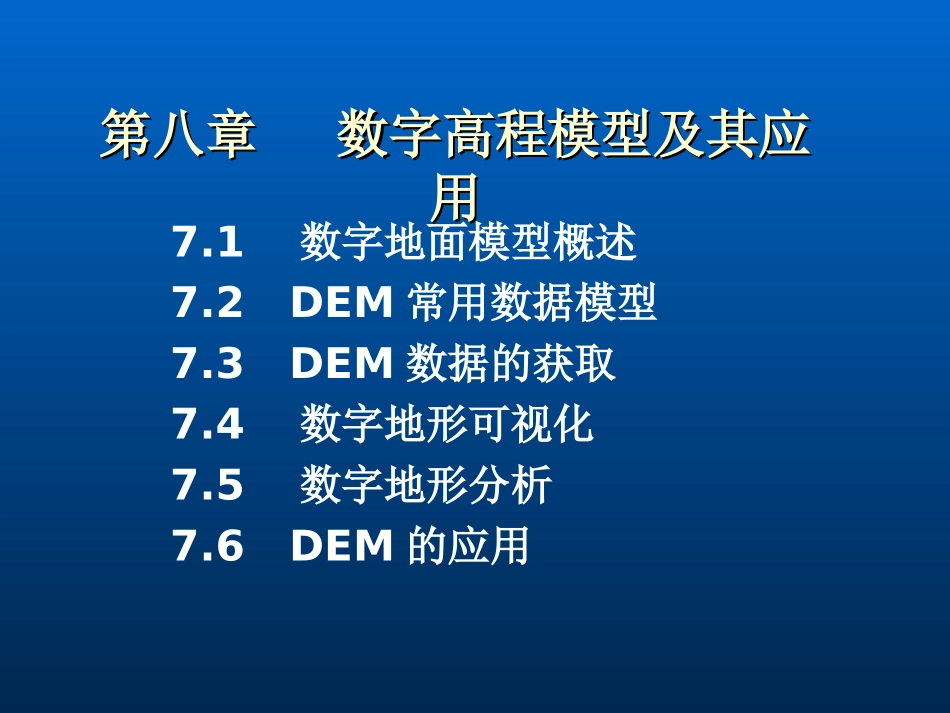 第八章　　数字高程模型及其应用

7.1　数字地面模型概述
7.2　DEM 常用数据模型
7.3　DEM 数据的获取
7.4　数字地形可视化
7.5　数字地形分析
7.6　DEM 的应用